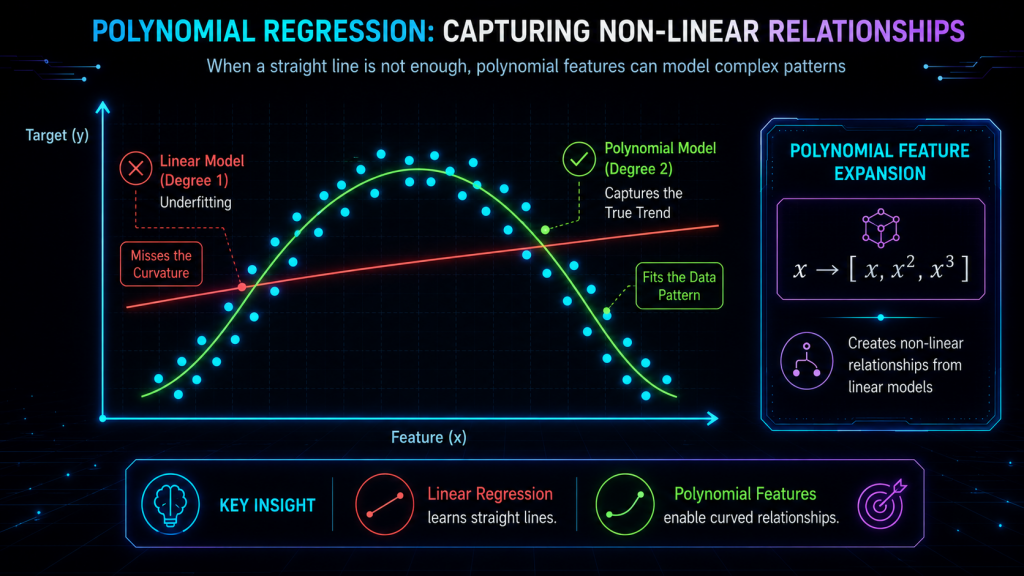 POLYNOMIAL REGRESSION: CAPTURING NON-LINEAR RELATIONSHIPS

When a straight line is not enough, polynomial features can model complex patterns

Target (y)

Linear Model (Degree 1)
Underfitting

Misses the Curvature

Polynomial Model (Degree 2)
Captures the True Trend

Fits the Data Pattern

Feature (x)

POLYNOMIAL FEATURE EXPANSION

$x \rightarrow [\ x, x^2, x^3\ ]$

Creates non-linear relationships from linear models

KEY INSIGHT

Linear Regression
learns straight lines.

Polynomial Features
enable curved relationships.